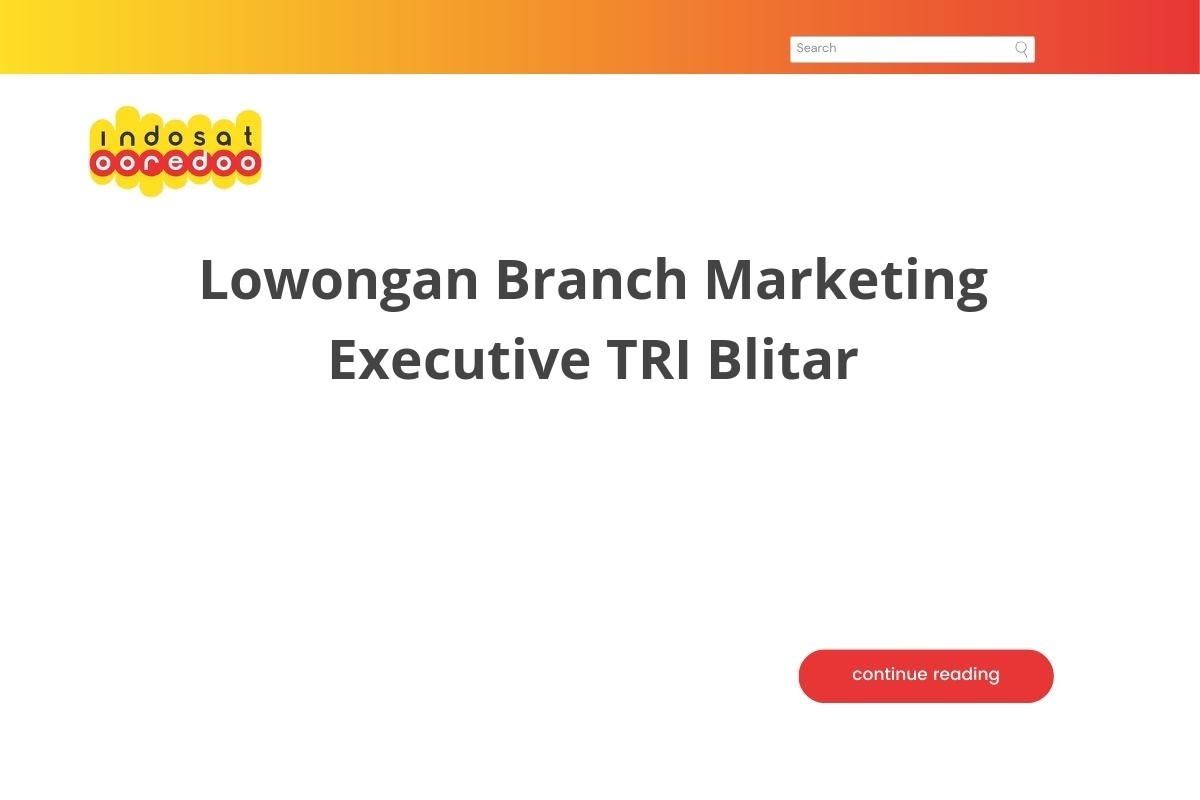 Search

indosat
ooredoo

Lowongan Branch Marketing Executive TRI Blitar

continue reading